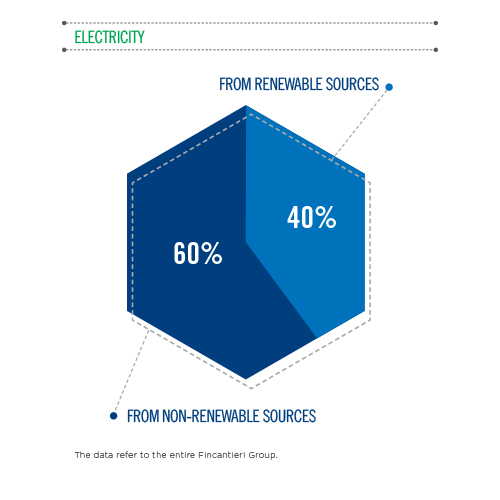 ELECTRICITY

FROM RENEWABLE SOURCES

40%

60%

FROM NON-RENEWABLE SOURCES

The data refer to the entire Fincantieri Group.